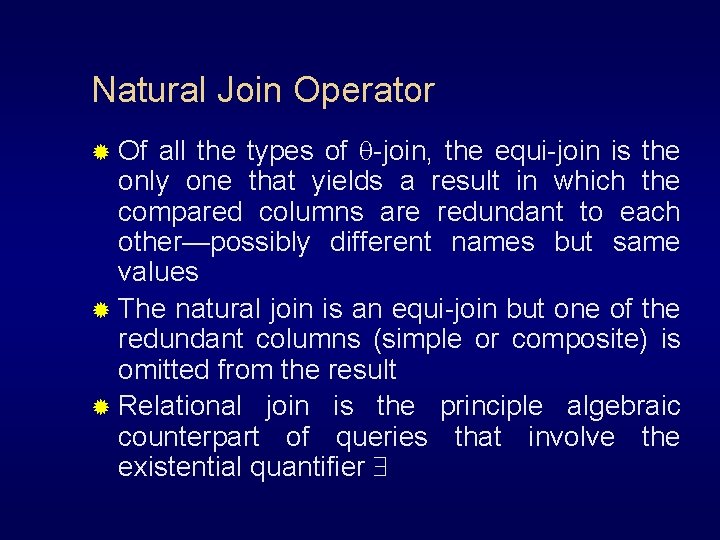 Natural Join Operator

Of all the types of $\theta$-join, the equi-join is the only one that yields a result in which the compared columns are redundant to each other—possibly different names but same values

The natural join is an equi-join but one of the redundant columns (simple or composite) is omitted from the result

Relational join is the principle algebraic counterpart of queries that involve the existential quantifier $\exists$